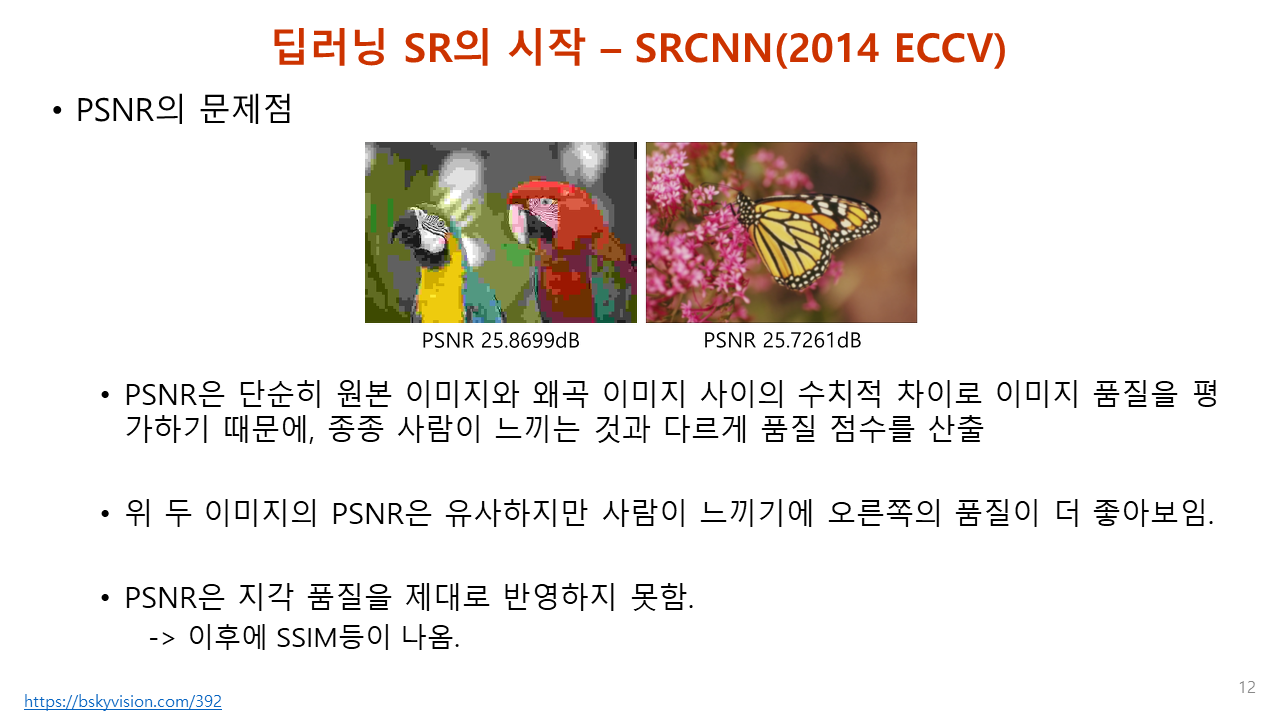 딥러닝 SR의 시작 – SRCNN(2014 ECCV)

• PSNR의 문제점

PSNR 25.8699dB

PSNR 25.7261dB

• PSNR은 단순히 원본 이미지와 왜곡 이미지 사이의 수치적 차이로 이미지 품질을 평가하기 때문에, 종종 사람이 느끼는 것과 다르게 품질 점수를 산출

• 위 두 이미지의 PSNR은 유사하지만 사람이 느끼기에 오른쪽의 품질이 더 좋아보임.

• PSNR은 지각 품질을 제대로 반영하지 못함.
-> 이후에 SSIM등이 나옴.

https://bskyvision.com/392

12